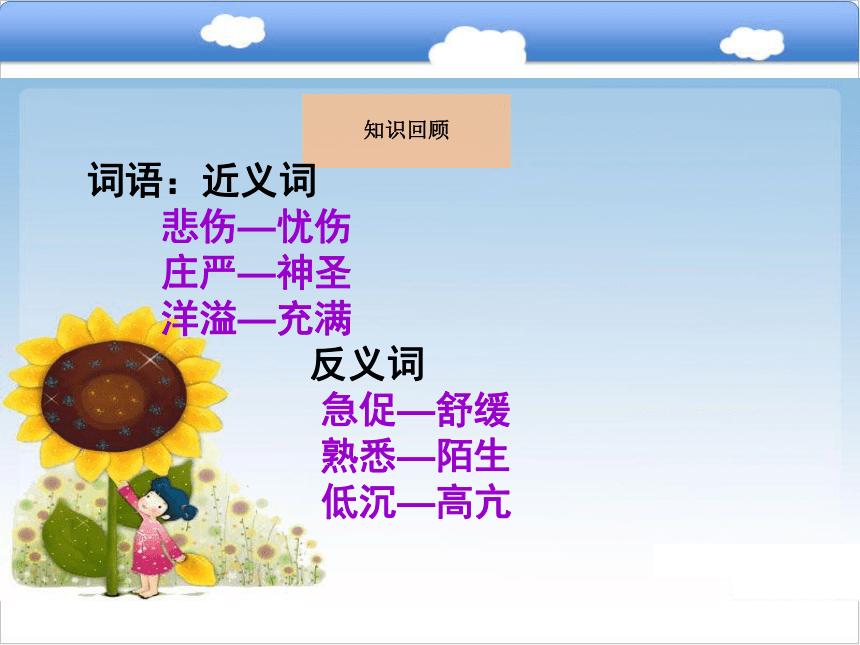 知识回顾

词语：近义词

悲伤—忧伤

庄严—神圣

洋溢—充满

反义词

急促—舒缓

熟悉—陌生

低沉—高亢